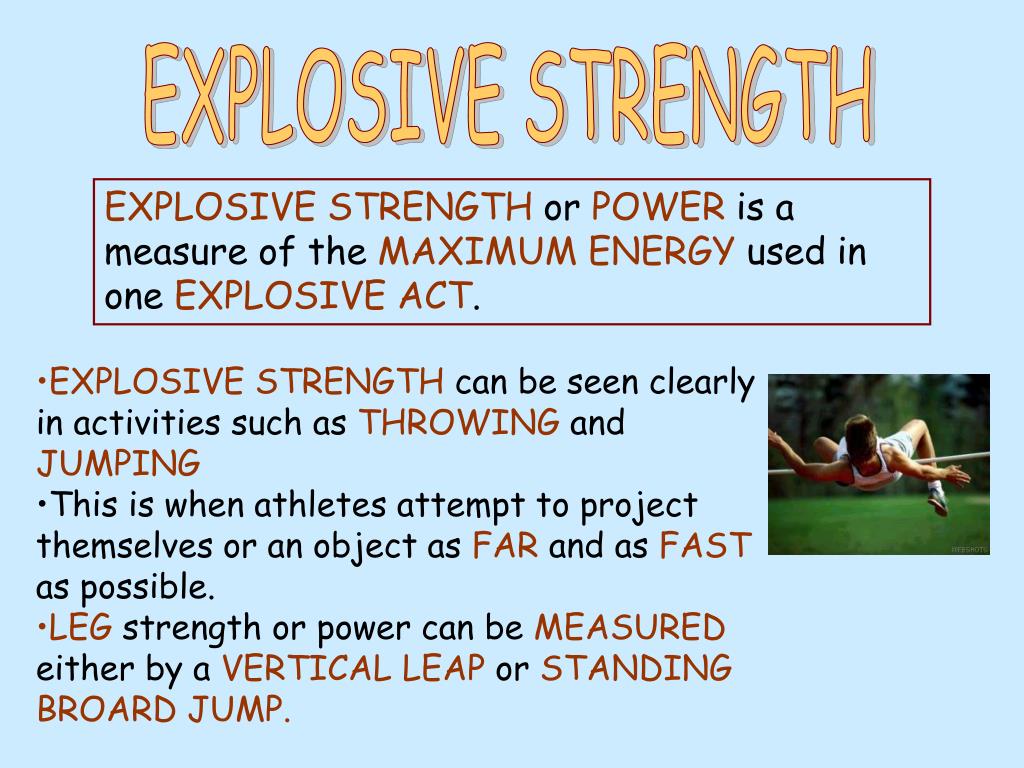 EXPLOSIVE STRENGTH

EXPLOSIVE STRENGTH or POWER is a measure of the MAXIMUM ENERGY used in one EXPLOSIVE ACT.

•EXPLOSIVE STRENGTH can be seen clearly in activities such as THROWING and JUMPING
•This is when athletes attempt to project themselves or an object as FAR and as FAST as possible.
•LEG strength or power can be MEASURED either by a VERTICAL LEAP or STANDING BROARD JUMP.